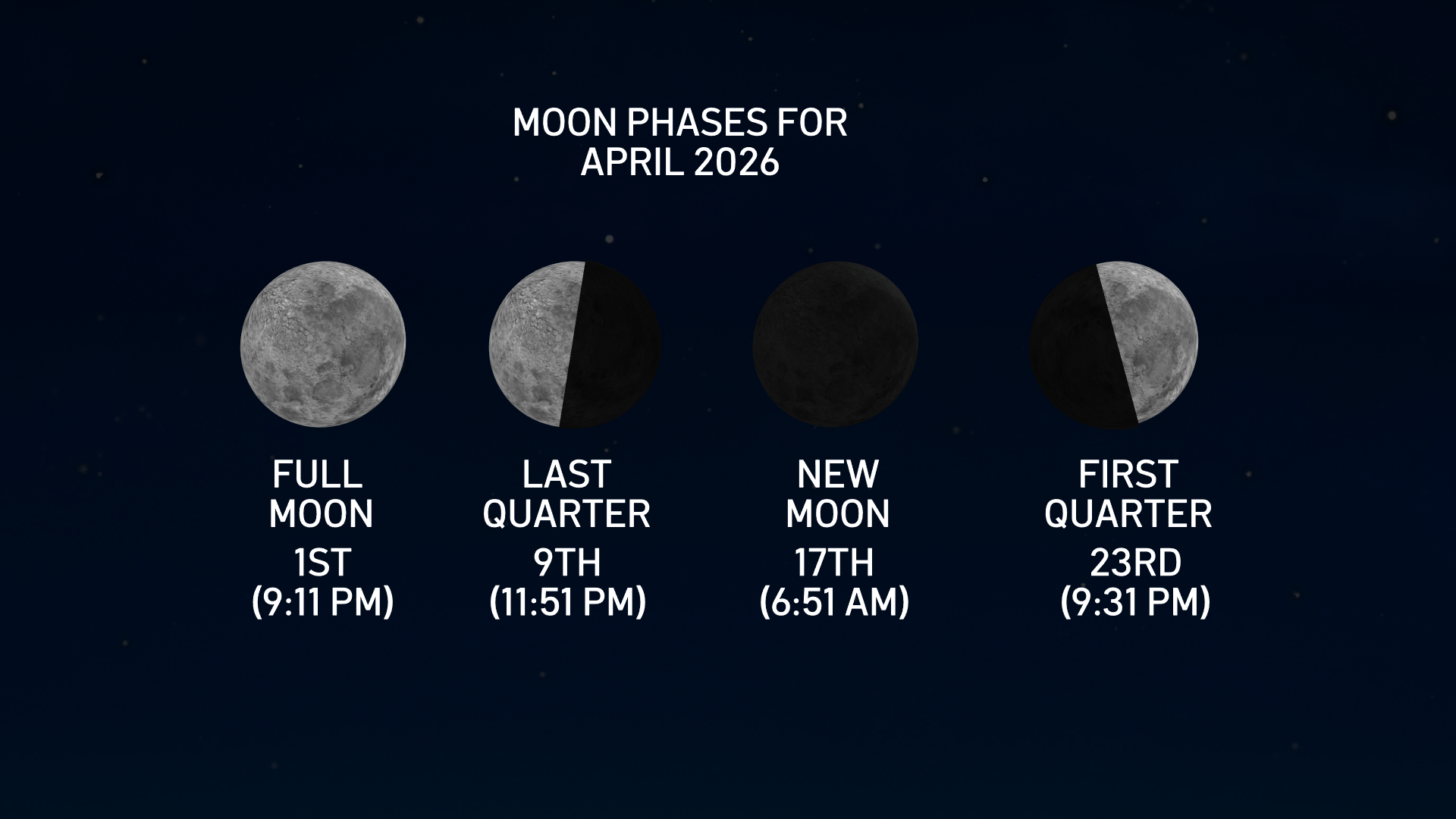 MOON PHASES FOR
APRIL 2026

FULL
MOON
1ST
(9:11 PM)

LAST
QUARTER
9TH
(11:51 PM)

NEW
MOON
17TH
(6:51 AM)

FIRST
QUARTER
23RD
(9:31 PM)